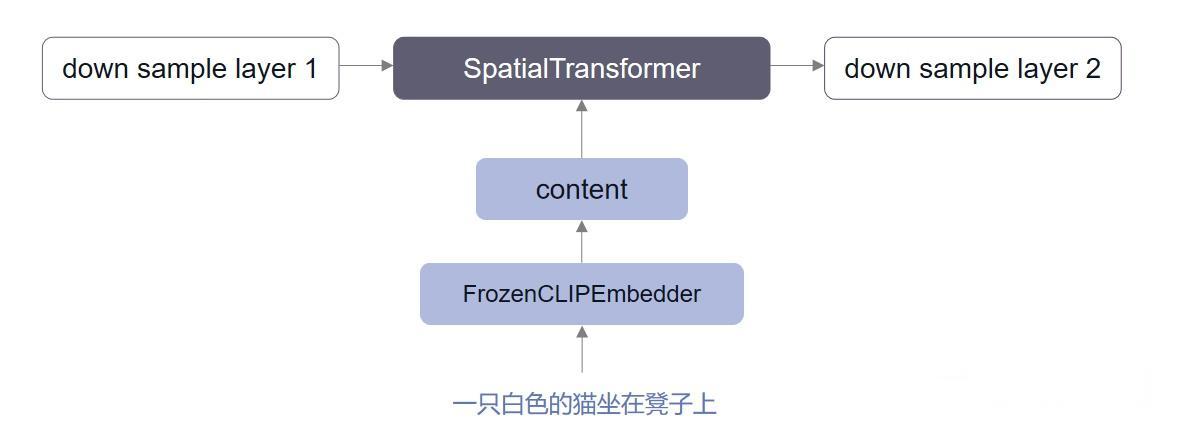 down sample layer 1

SpatialTransformer

down sample layer 2

content

FrozenCLIPEmbedder

一只白色的猫坐在凳子上